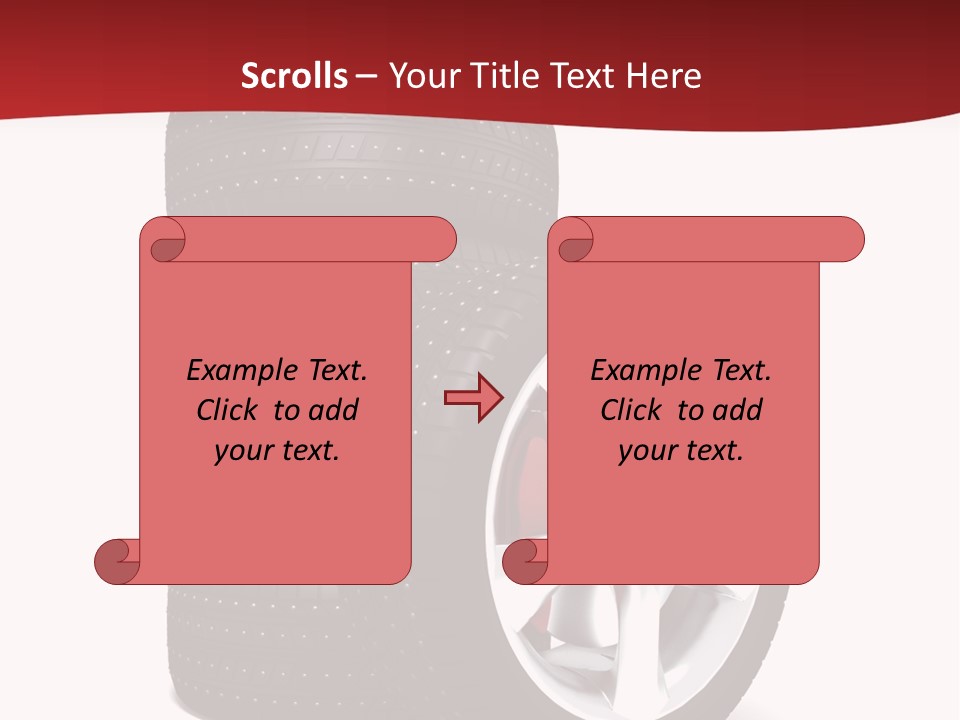 Scrolls – Your Title Text Here

Example Text. Click to add your text.

Example Text. Click to add your text.